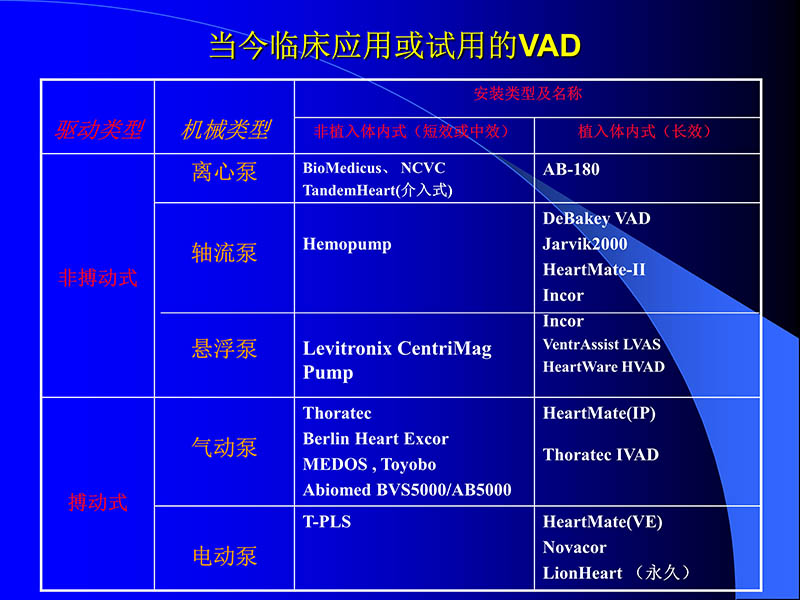 当今临床应用或试用的VAD

| 驱动类型 | 机械类型 | 安装类型及名称 | |
|---|---|---|---|
| | | 非植入体内式（短效或中效） | 植入体内式（长效） |
| 非搏动式 | 离心泵 | BioMedicus、 NCVC TandemHeart(介入式) | AB-180 |
| | 轴流泵 | Hemopump | DeBakey VAD Jarvik2000 HeartMate-II Incor |
| | 悬浮泵 | Levitronix CentriMag Pump | Incor VentrAssist LVAS HeartWare HVAD |
| 搏动式 | 气动泵 | Thoratec Berlin Heart Excor MEDOS , Toyobo Abiomed BVS5000/AB5000 | HeartMate(IP) Thoratec IVAD |
| | 电动泵 | T-PLS | HeartMate(VE) Novacor LionHeart （永久） |